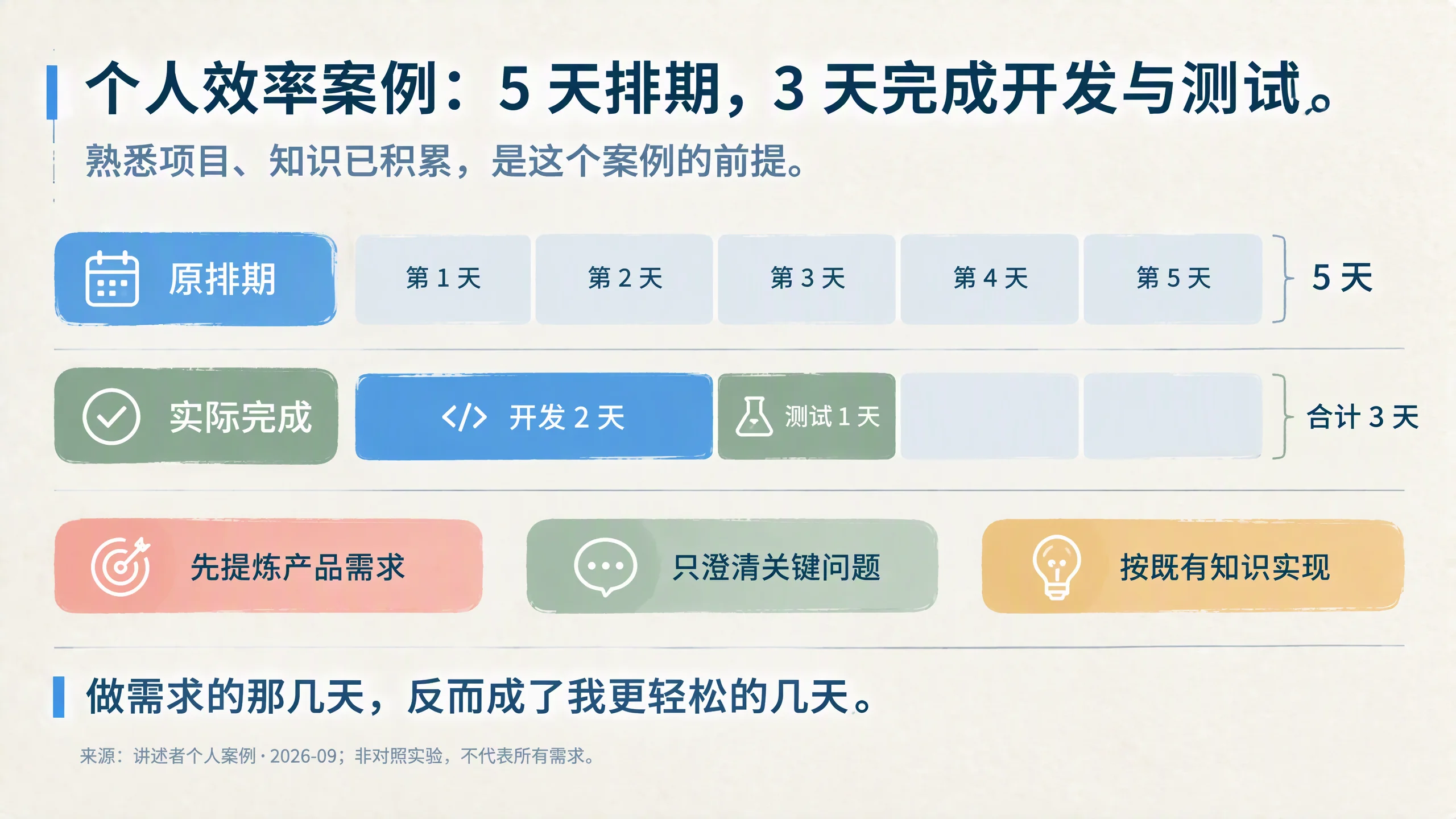 个人效率案例：5 天排期，3 天完成开发与测试。

熟悉项目、知识已积累，是这个案例的前提。

原排期

第 1 天 第 2 天 第 3 天 第 4 天 第 5 天

5 天

实际完成

</> 开发 2 天

测试 1 天

合计 3 天

先提炼产品需求

只澄清关键问题

按既有知识实现

做需求的那几天，反而成了我更轻松的几天。

来源：讲述者个人案例 · 2026-09；非对照实验，不代表所有需求。